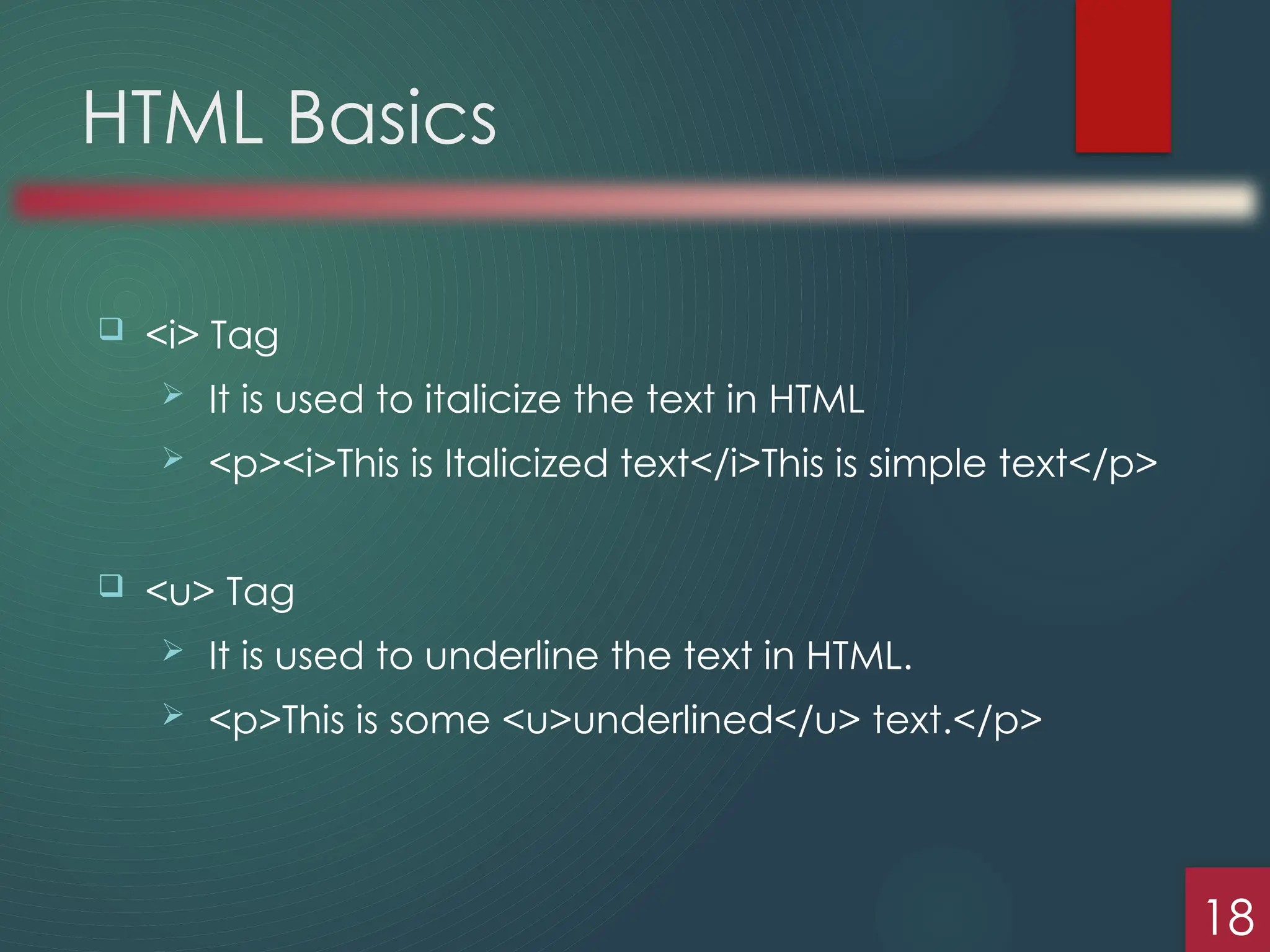 HTML Basics

❑ <i> Tag

➢ It is used to italicize the text in HTML

➢ <p><i>This is Italicized text</i>This is simple text</p>

❑ <u> Tag

➢ It is used to underline the text in HTML.

➢ <p>This is some <u>underlined</u> text.</p>

18